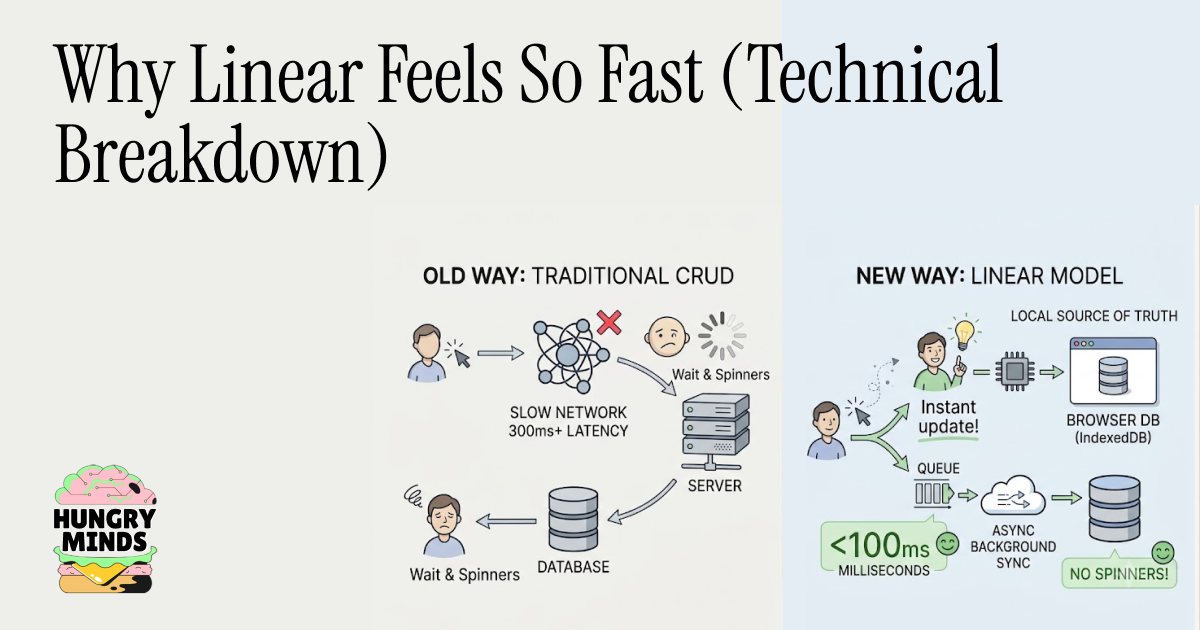 Why Linear Feels So Fast (Technical Breakdown)

OLD WAY: TRADITIONAL CRUD

Wait & Spinners

SLOW NETWORK
300ms+ LATENCY

SERVER

DATABASE

Wait & Spinners

NEW WAY: LINEAR MODEL

LOCAL SOURCE OF TRUTH

Instant update!

BROWSER DB
(IndexedDB)

QUEUE

<100ms
MILLISECONDS

ASYNC
BACKGROUND
SYNC

NO SPINNERS!

HUNGRY MINDS